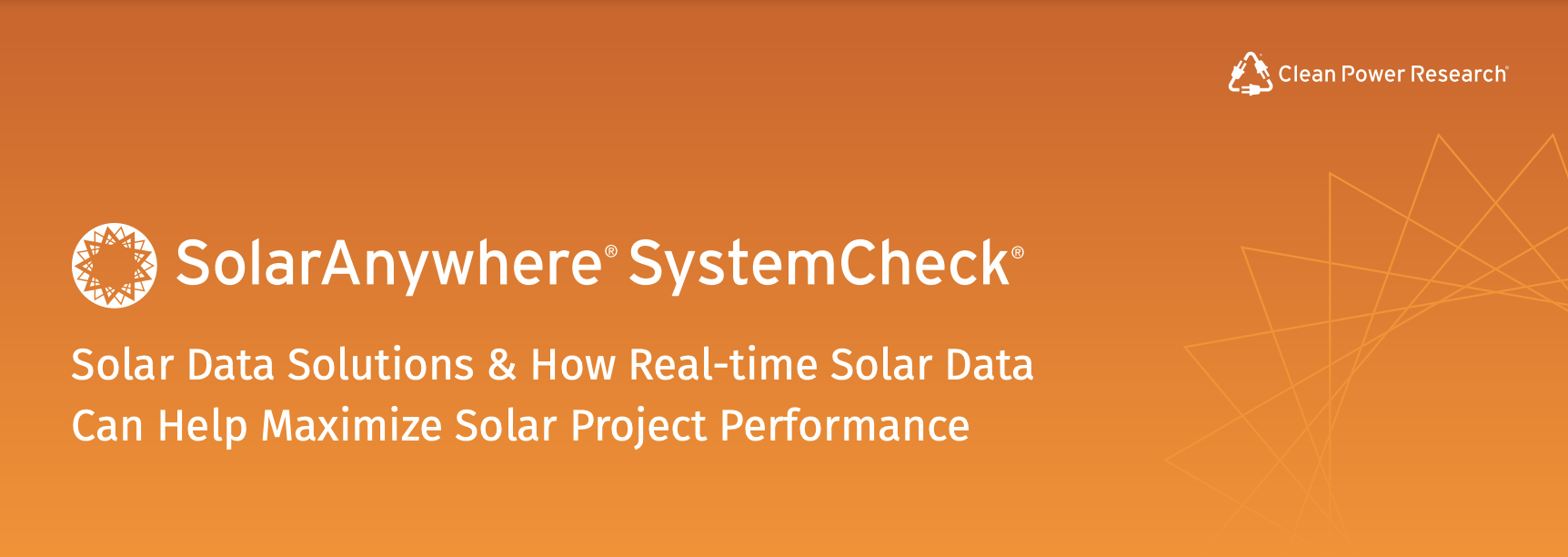 Clean Power Research®

SolarAnywhere® SystemCheck®

Solar Data Solutions & How Real-time Solar Data Can Help Maximize Solar Project Performance